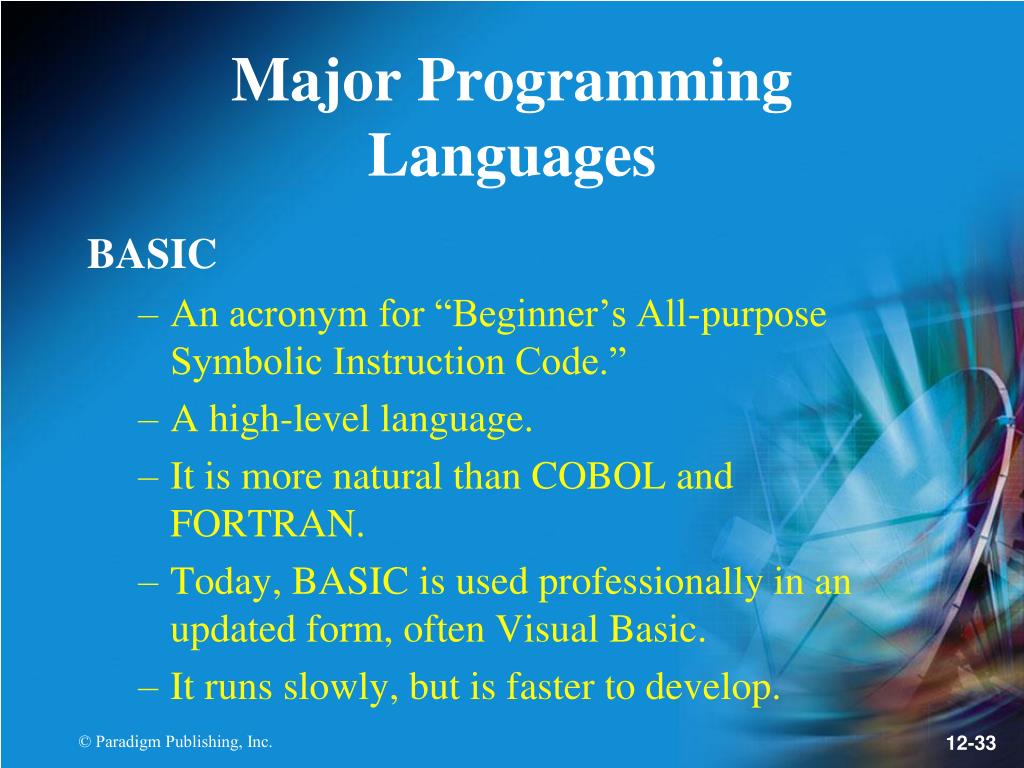 Major Programming Languages

BASIC

– An acronym for “Beginner’s All-purpose Symbolic Instruction Code.”

– A high-level language.

– It is more natural than COBOL and FORTRAN.

– Today, BASIC is used professionally in an updated form, often Visual Basic.

– It runs slowly, but is faster to develop.

© Paradigm Publishing, Inc.

12-33